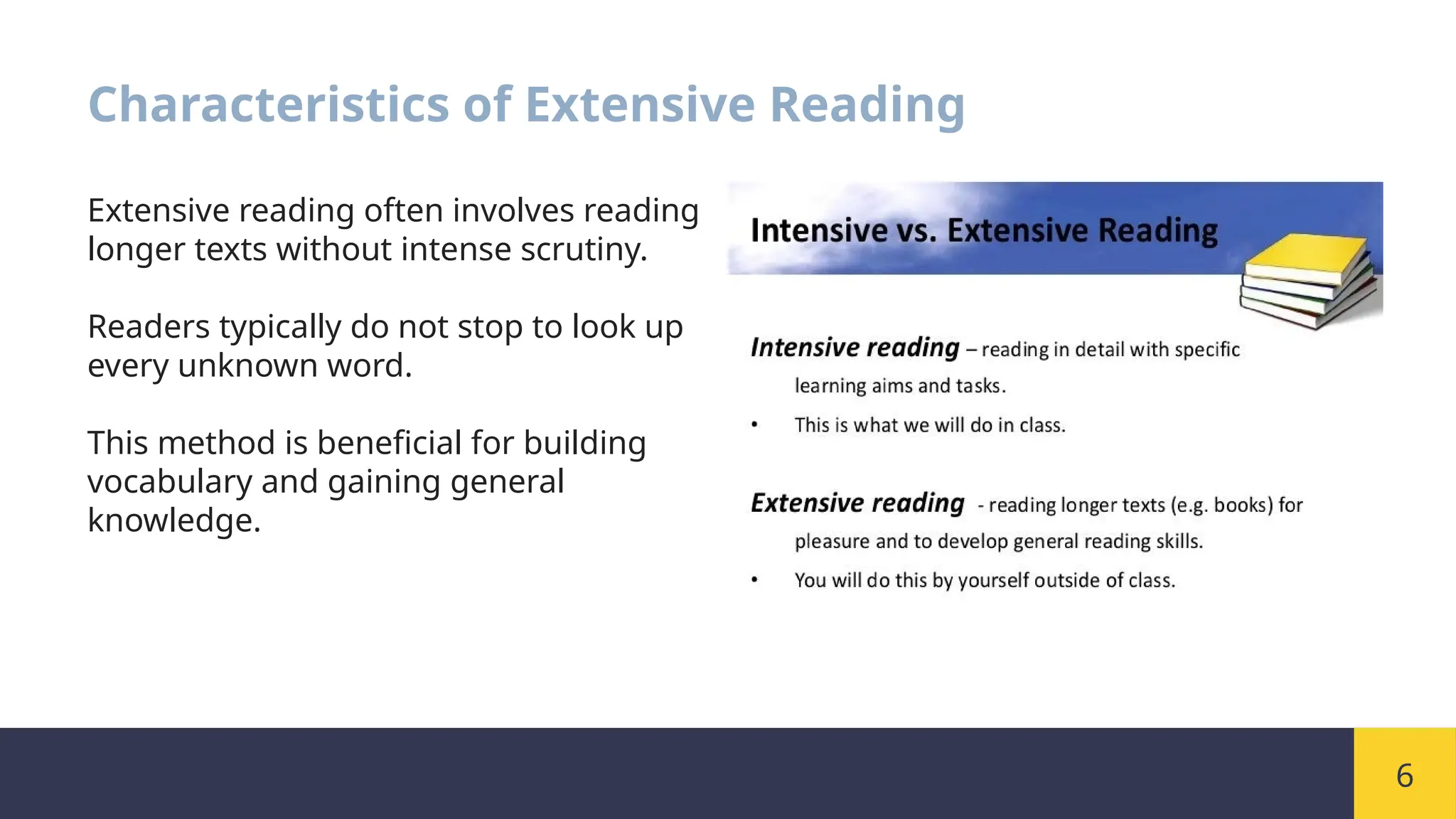 Characteristics of Extensive Reading

Extensive reading often involves reading longer texts without intense scrutiny.

Readers typically do not stop to look up every unknown word.

This method is beneficial for building vocabulary and gaining general knowledge.

Intensive vs. Extensive Reading

Intensive reading – reading in detail with specific learning aims and tasks.

• This is what we will do in class.

Extensive reading - reading longer texts (e.g. books) for pleasure and to develop general reading skills.

• You will do this by yourself outside of class.

6